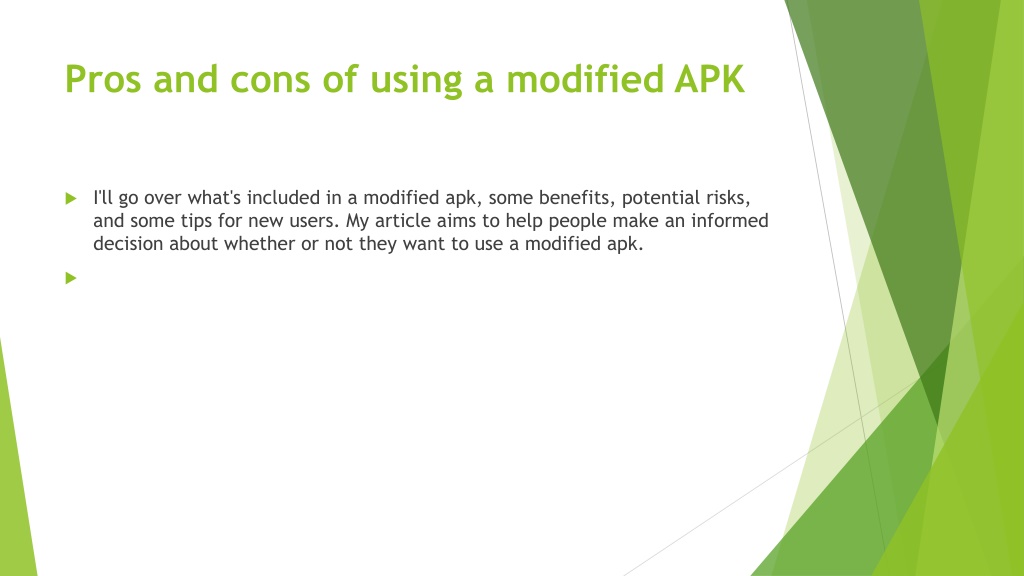 Pros and cons of using a modified APK

I'll go over what's included in a modified apk, some benefits, potential risks, and some tips for new users. My article aims to help people make an informed decision about whether or not they want to use a modified apk.